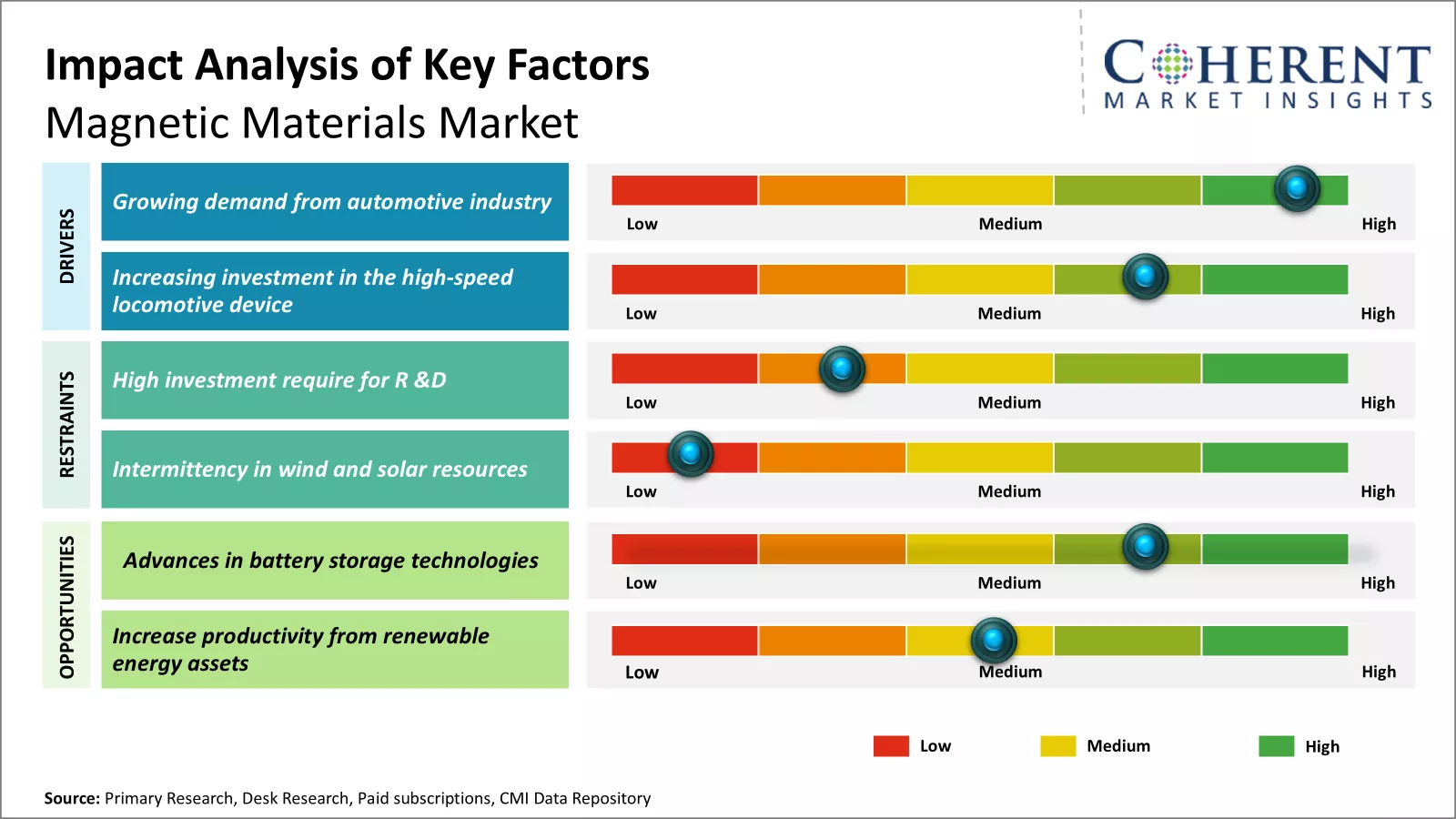 Impact Analysis of Key Factors
Magnetic Materials Market

COHERENT
MARKET INSIGHTS

DRIVERS

Growing demand from automotive industry

Low Medium High

Increasing investment in the high-speed locomotive device

Low Medium High

RESTRAINTS

High investment require for R &D

Low Medium High

Intermittency in wind and solar resources

Low Medium High

OPPORTUNITIES

Advances in battery storage technologies

Low Medium High

Increase productivity from renewable energy assets

Low Medium High

Low Medium High

Source: Primary Research, Desk Research, Paid subscriptions, CMI Data Repository